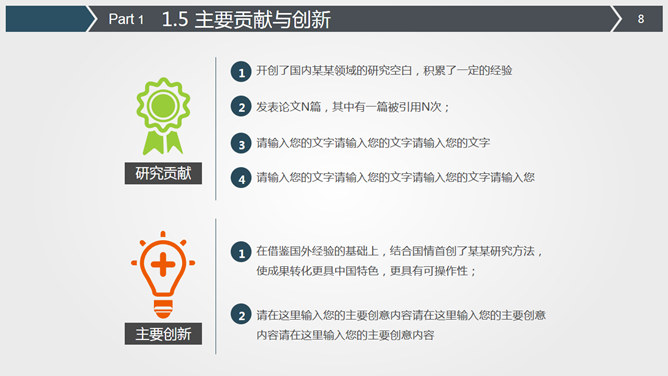 Part 1 1.5 主要贡献与创新 8

研究贡献

1 开创了国内某某领域的研究空白，积累了一定的经验

2 发表论文N篇，其中有一篇被引用N次；

3 请输入您的文字请输入您的文字请输入您的文字

4 请输入您的文字请输入您的文字请输入您的文字请输入您

主要创新

1 在借鉴国外经验的基础上，结合国情首创了某某研究方法，使成果转化更具中国特色，更具有可操作性；

2 请在这里输入您的主要创意内容请在这里输入您的主要创意内容请在这里输入您的主要创意内容